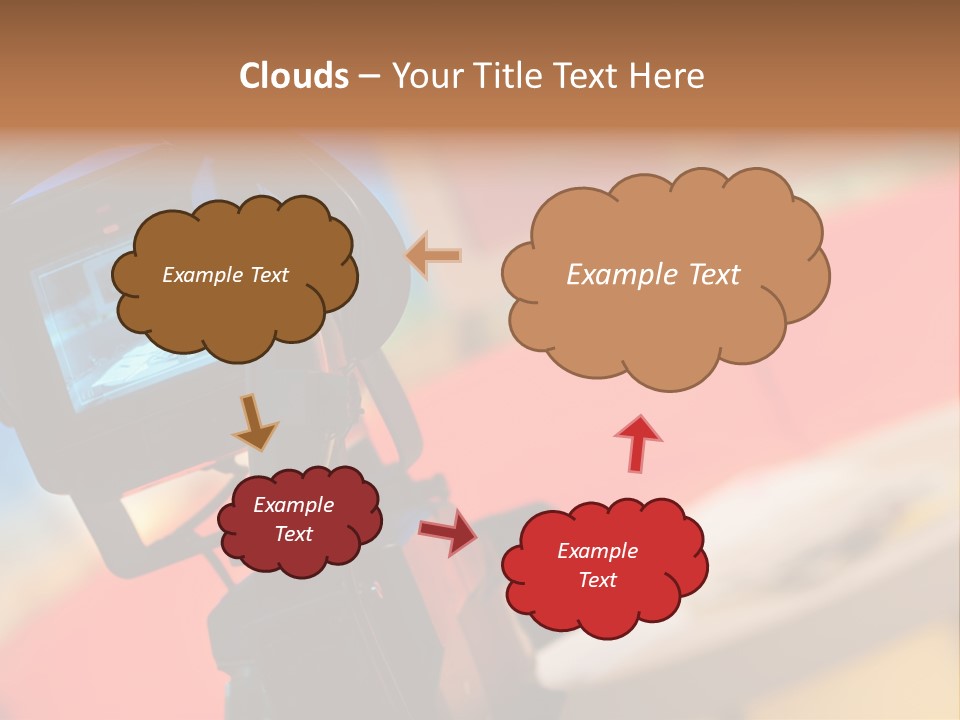 Clouds – Your Title Text Here

Example Text

Example Text

Example Text

Example Text